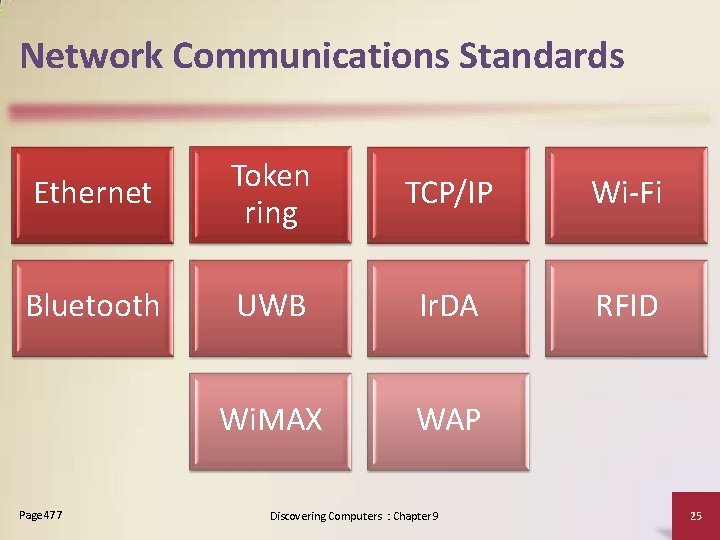 Network Communications Standards

Ethernet

Token ring

TCP/IP

Wi-Fi

Bluetooth

UWB

IrDA

RFID

WiMAX

WAP

Page 477

Discovering Computers : Chapter 9

25